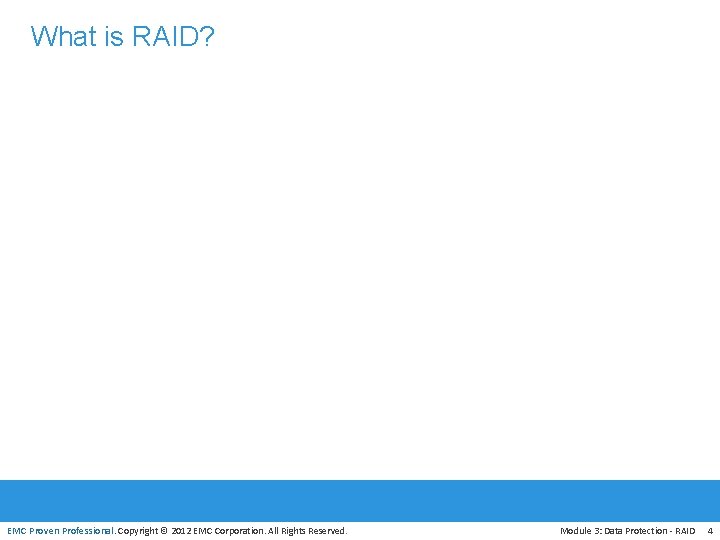 What is RAID?

EMC Proven Professional. Copyright © 2012 EMC Corporation. All Rights Reserved.

Module 3: Data Protection - RAID 4